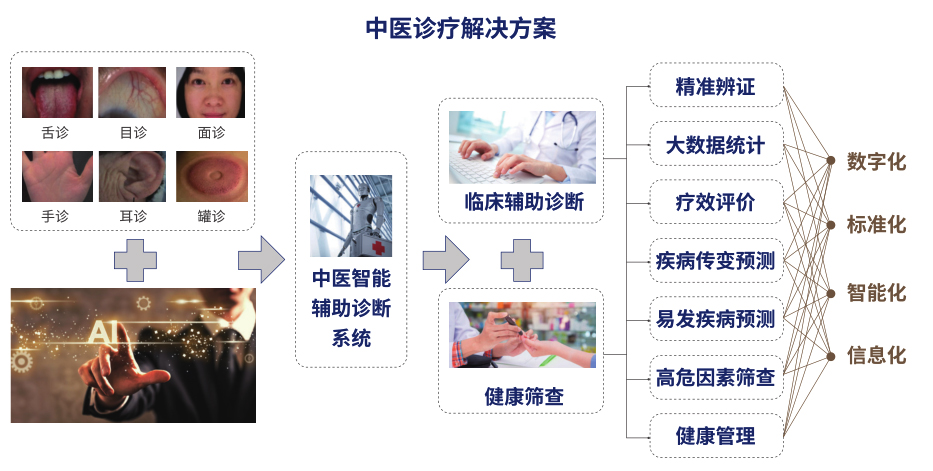 中医诊疗解决方案

舌诊
目诊
面诊
手诊
耳诊
罐诊

AI

中医智能辅助诊断系统

临床辅助诊断

健康筛查

精准辨证
大数据统计
疗效评价
疾病传变预测
易发疾病预测
高危因素筛查
健康管理

数字化
标准化
智能化
信息化